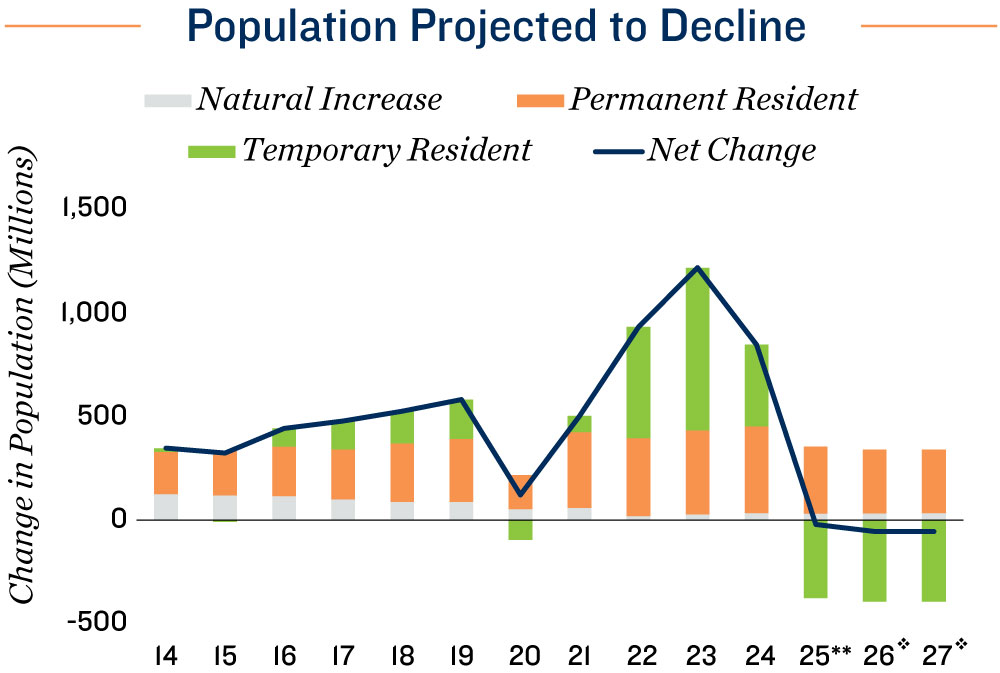 Population Projected to Decline

Natural Increase
Permanent Resident
Temporary Resident
Net Change

Change in Population (Millions)

1,500
1,000
500
0
-500

14 15 16 17 18 19 20 21 22 23 24 25** 26❖ 27❖